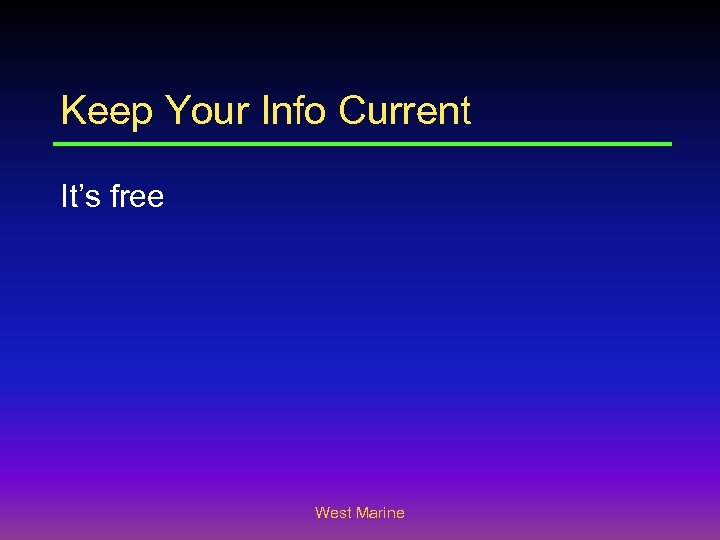 Keep Your Info Current

It’s free

West Marine